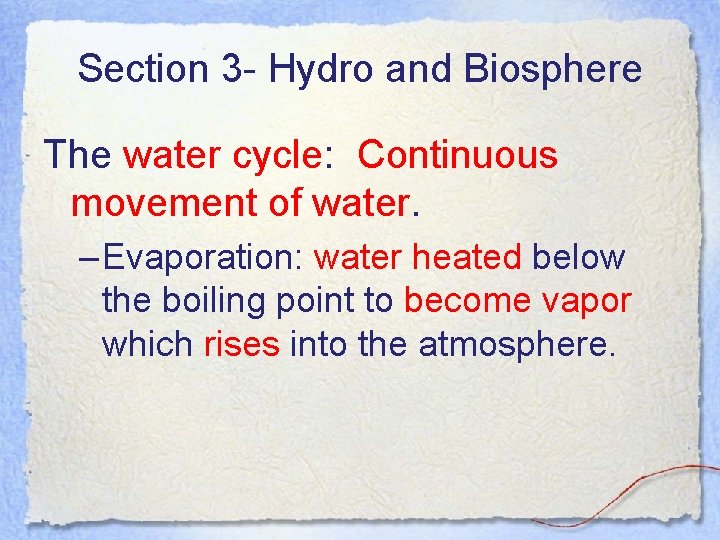 Section 3- Hydro and Biosphere

The water cycle: Continuous movement of water.

– Evaporation: water heated below the boiling point to become vapor which rises into the atmosphere.